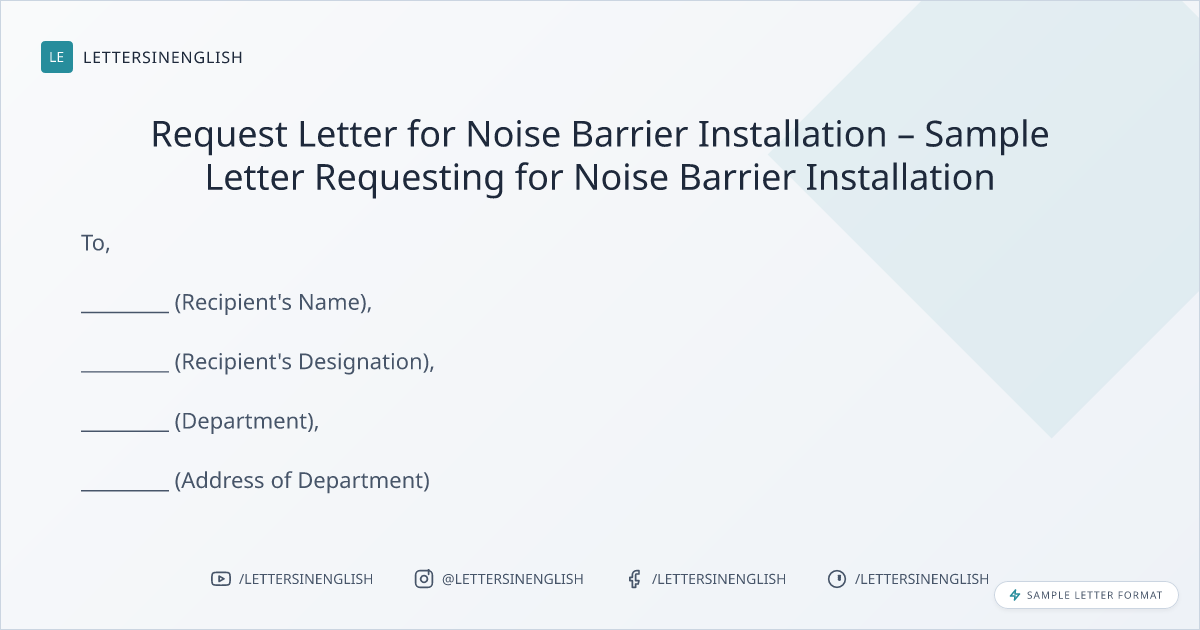 LE LETTERSINENGLISH

Request Letter for Noise Barrier Installation – Sample Letter Requesting for Noise Barrier Installation

To,

_________ (Recipient's Name),

_________ (Recipient's Designation),

_________ (Department),

_________ (Address of Department)

/LETTERSINENGLISH @LETTERSINENGLISH /LETTERSINENGLISH /LETTERSINENGLISH

SAMPLE LETTER FORMAT